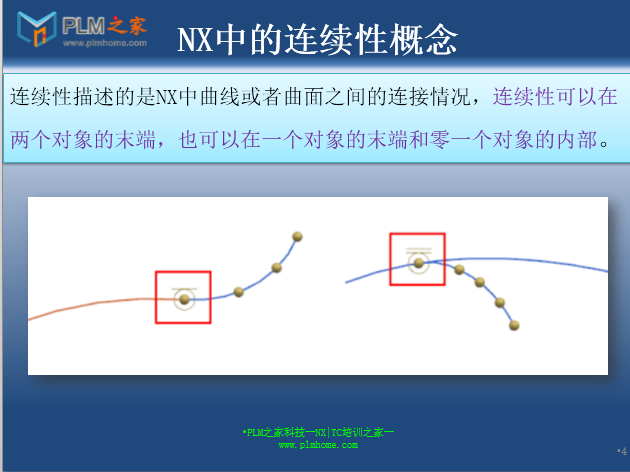 PLM之家
www.plmhome.com

NX中的连续性概念

连续性描述的是NX中曲线或者曲面之间的连接情况，连续性可以在两个对象的末端，也可以在一个对象的末端和零一个对象的内部。

•PLM之家科技—NX|TC培训之家—
www.plmhome.com

•4